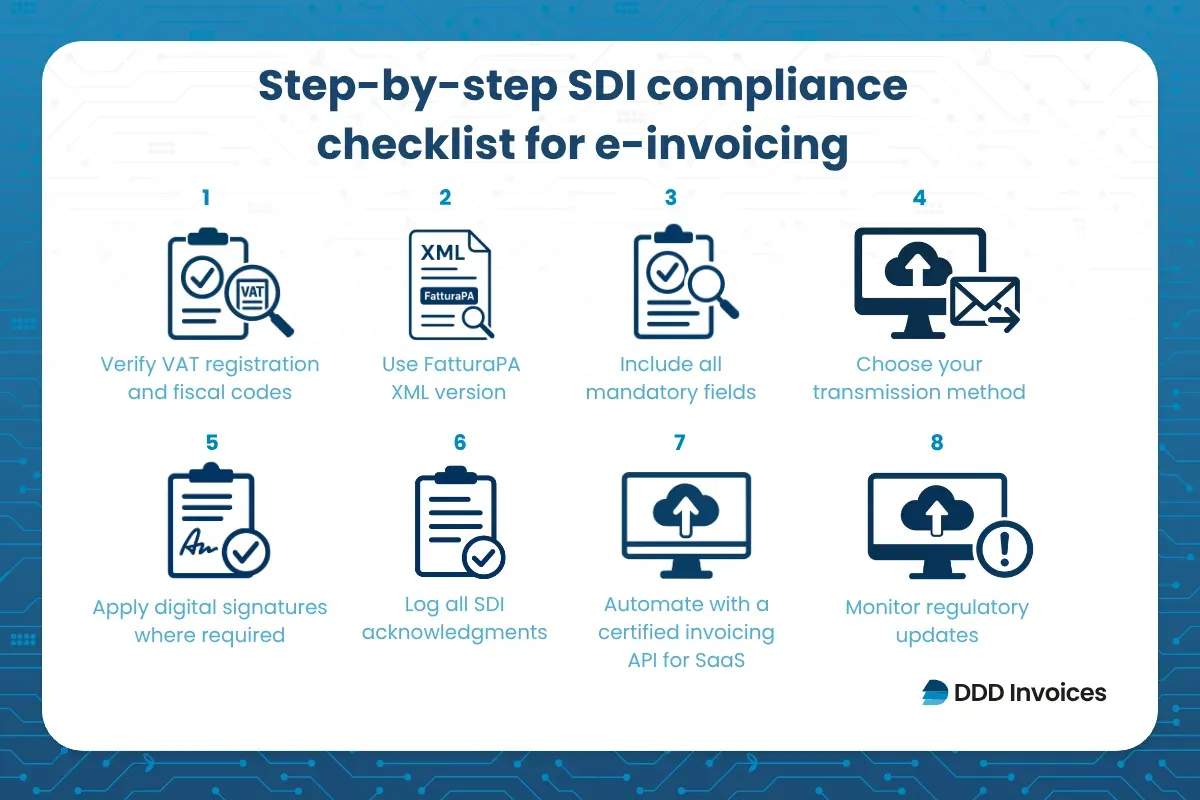 Step-by-step SDI compliance checklist for e-invoicing

1
VAT
Verify VAT registration and fiscal codes

2
XML
FatturaPA
Use FatturaPA XML version

3
Include all mandatory fields

4
Choose your transmission method

5
Apply digital signatures where required

6
Log all SDI acknowledgments

7
Automate with a certified invoicing API for SaaS

8
Monitor regulatory updates

DDD Invoices